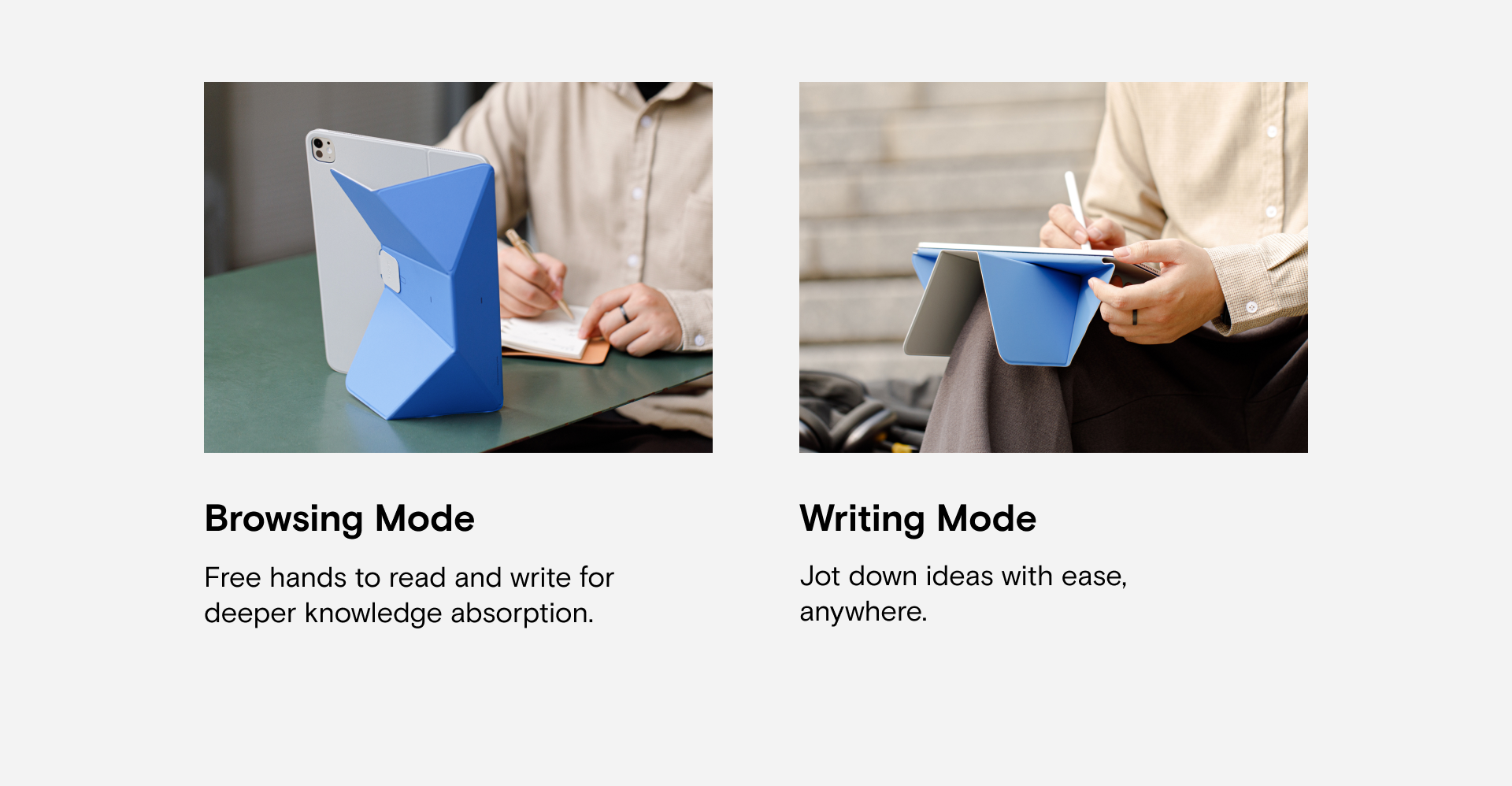 Browsing Mode

Free hands to read and write for deeper knowledge absorption.

Writing Mode

Jot down ideas with ease, anywhere.